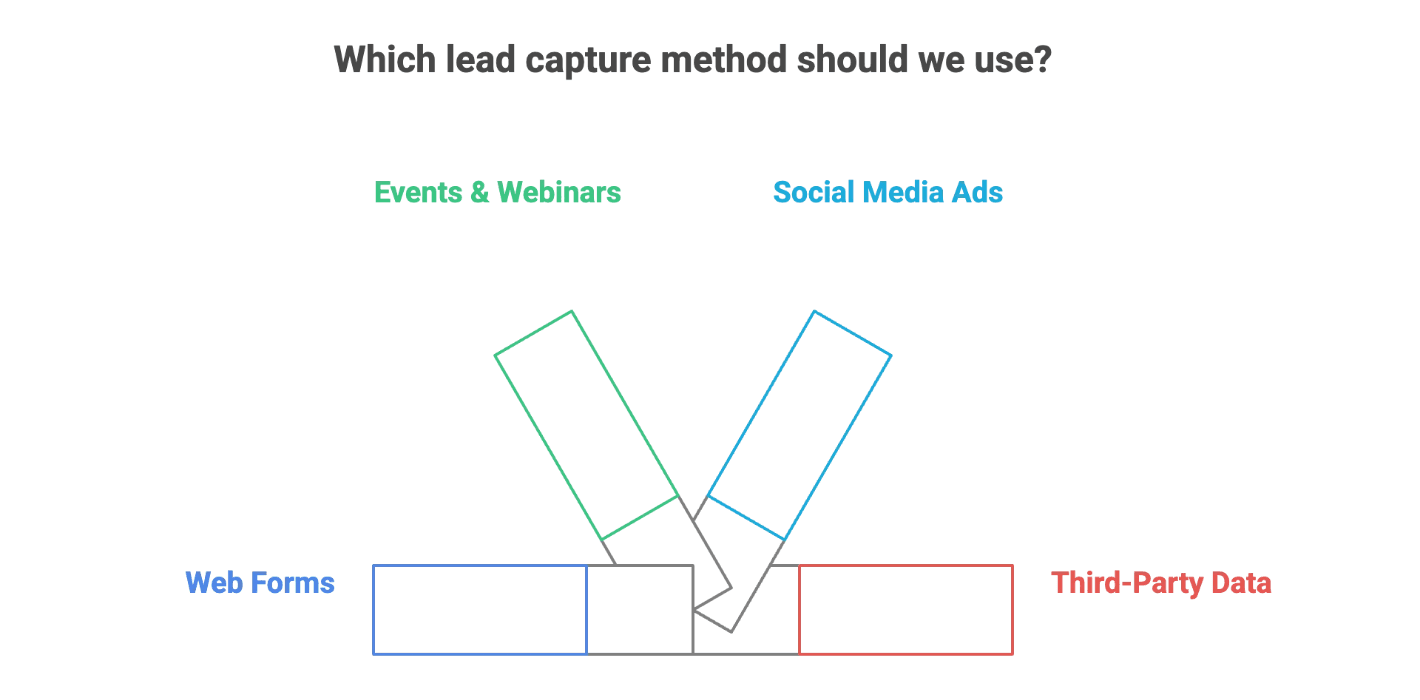 Which lead capture method should we use?

Events & Webinars

Social Media Ads

Web Forms

Third-Party Data